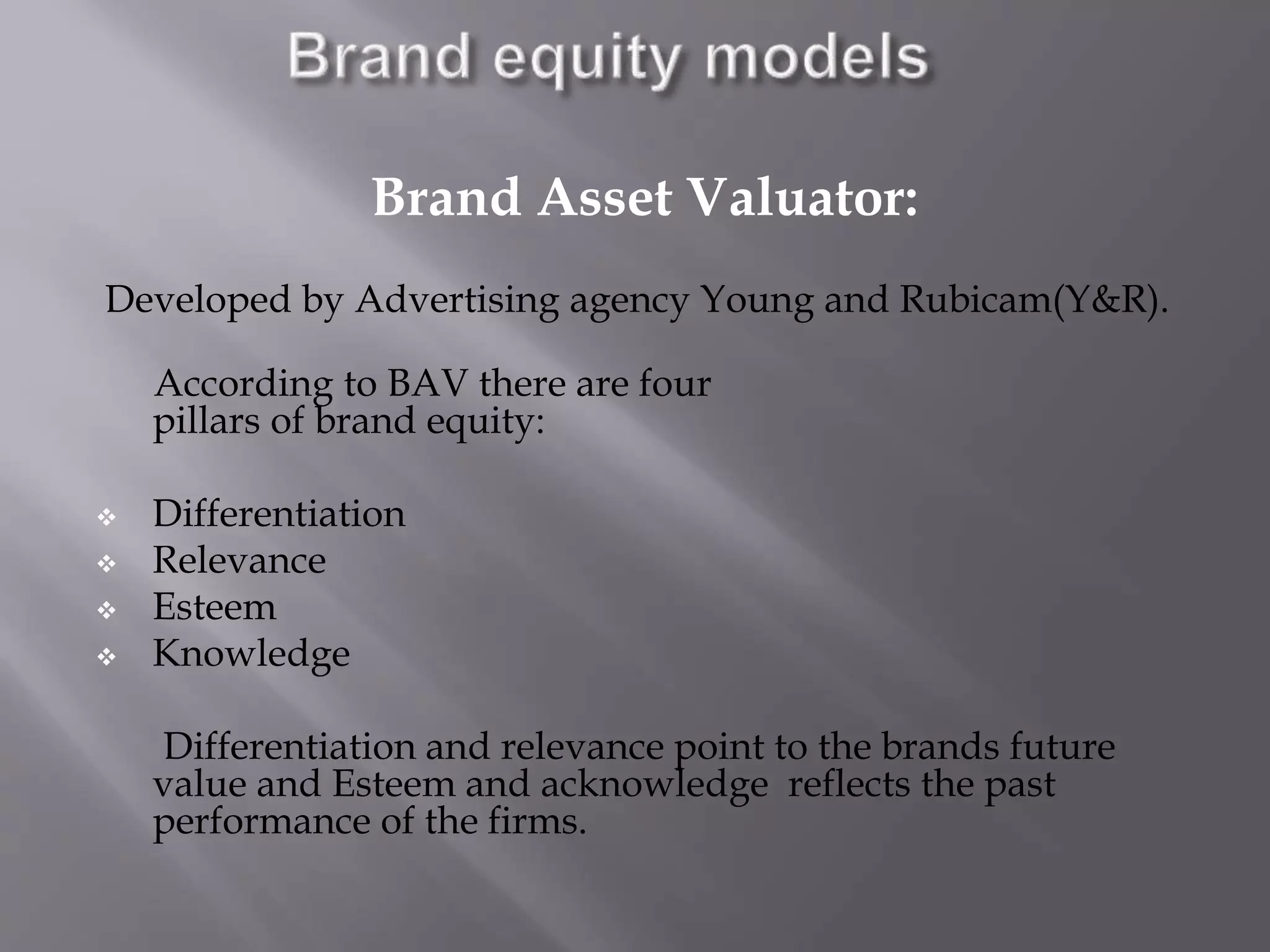 Brand equity models

Brand Asset Valuator:

Developed by Advertising agency Young and Rubicam(Y&R).

According to BAV there are four pillars of brand equity:

❖ Differentiation
❖ Relevance
❖ Esteem
❖ Knowledge

Differentiation and relevance point to the brands future value and Esteem and acknowledge reflects the past performance of the firms.